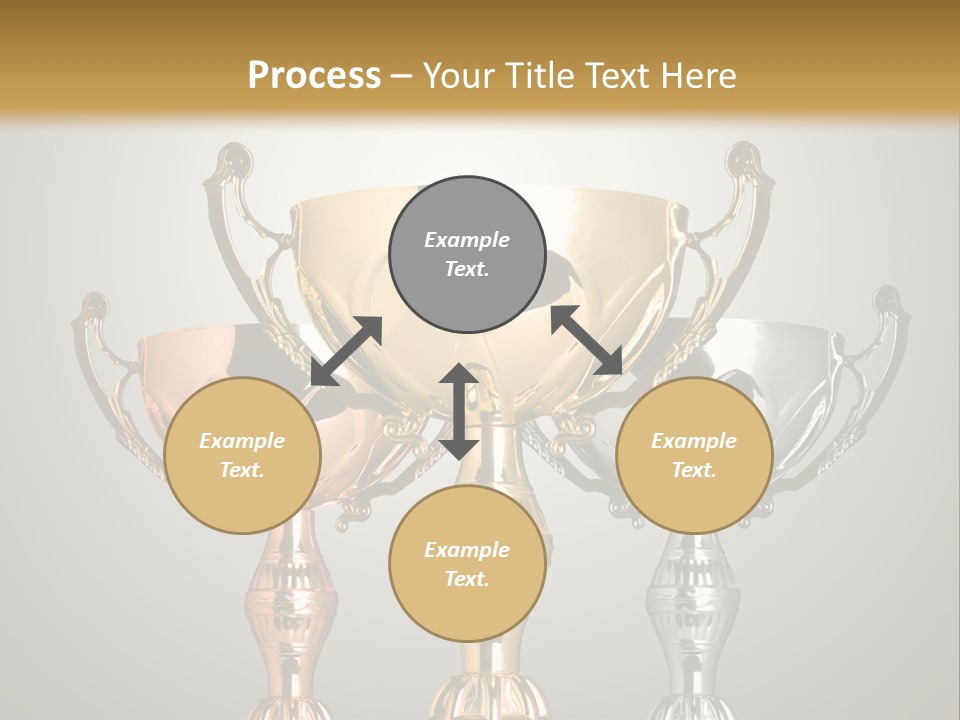 Process – Your Title Text Here

Example Text.

Example Text.

Example Text.

Example Text.